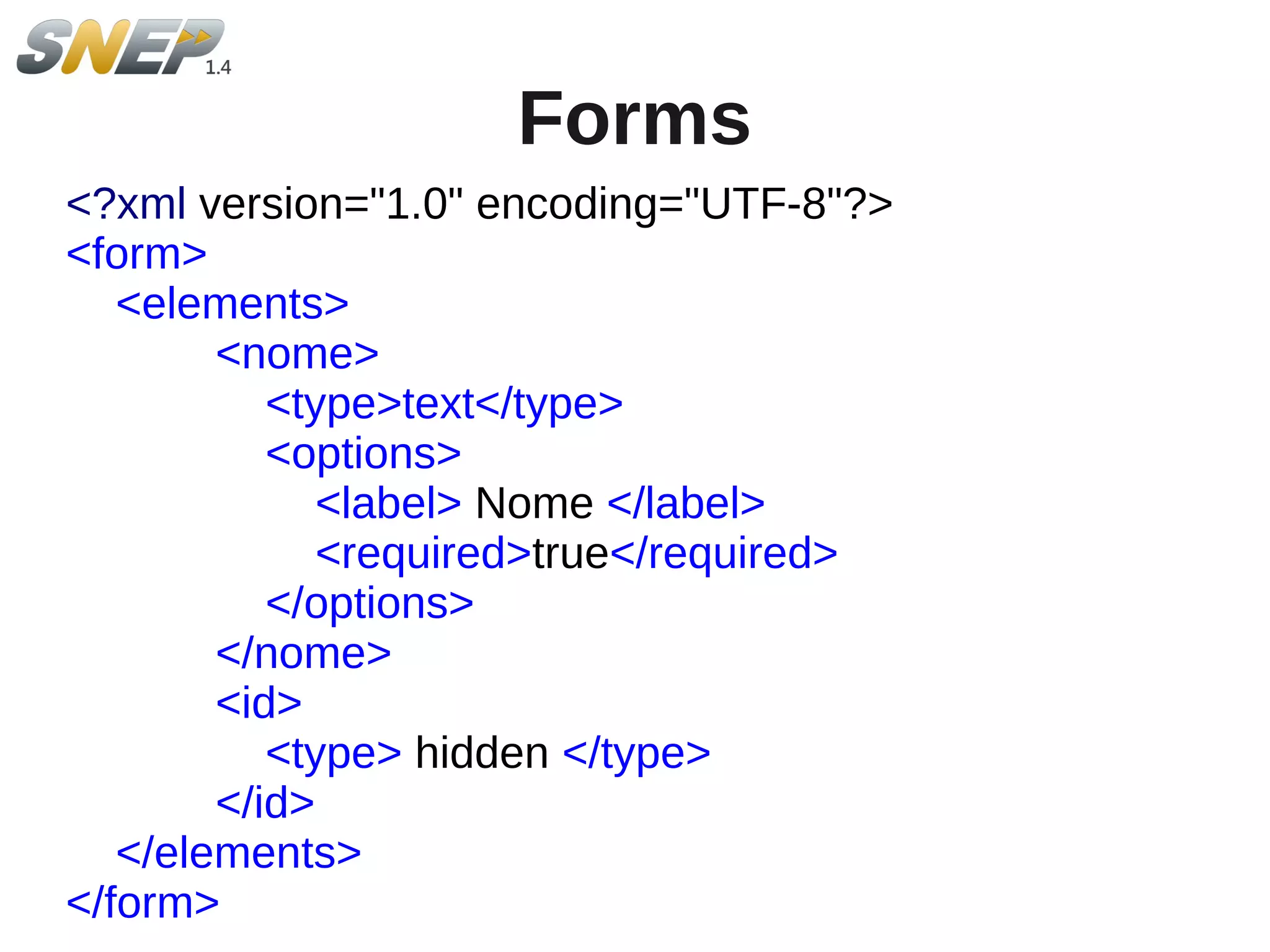 SNEP 1.4

Forms

<?xml version="1.0" encoding="UTF-8"?>
<form>
<elements>
<nome>
<type>text</type>
<options>
<label> Nome </label>
<required>true</required>
</options>
</nome>
<id>
<type> hidden </type>
</id>
</elements>
</form>